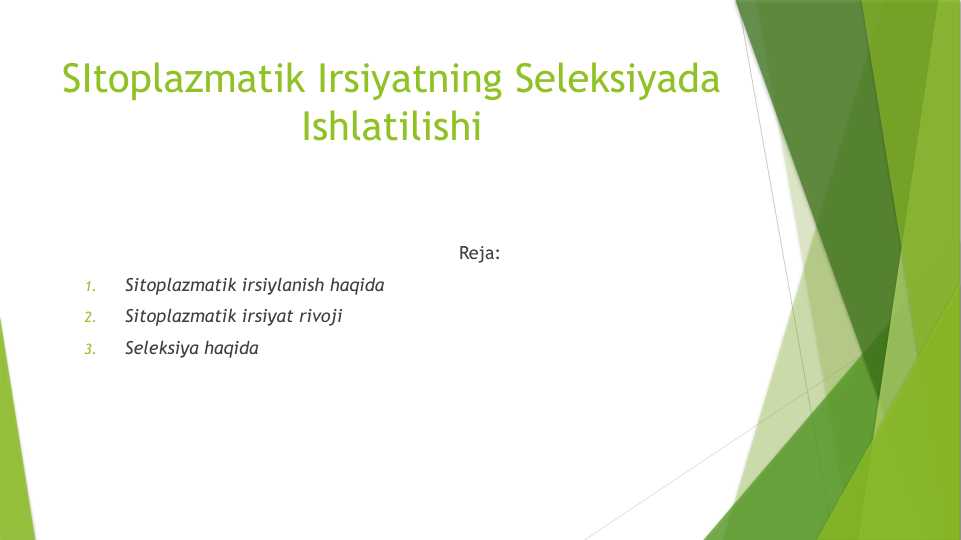 SItoplazmatik Irsiyatning Seleksiyada Ishlatilishi

Reja:

1. Sitoplazmatik irsiylanish haqida
2. Sitoplazmatik irsiyat rivoji
3. Seleksiya haqida